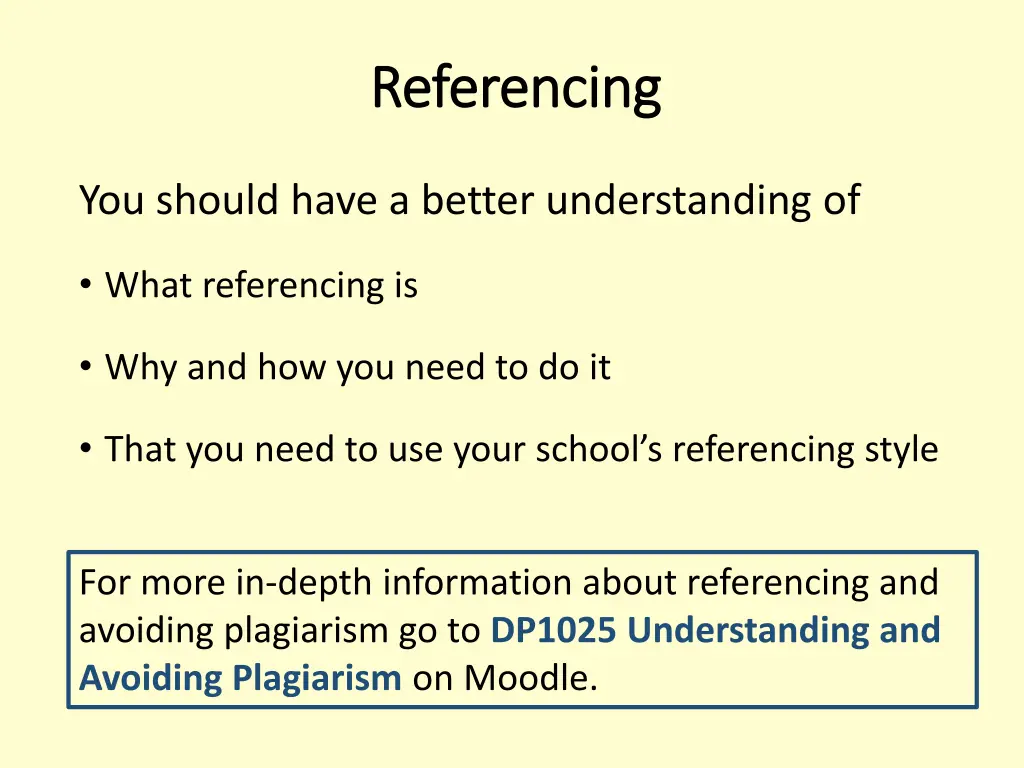 Referencing

You should have a better understanding of

• What referencing is

• Why and how you need to do it

• That you need to use your school's referencing style

For more in-depth information about referencing and avoiding plagiarism go to DP1025 Understanding and Avoiding Plagiarism on Moodle.